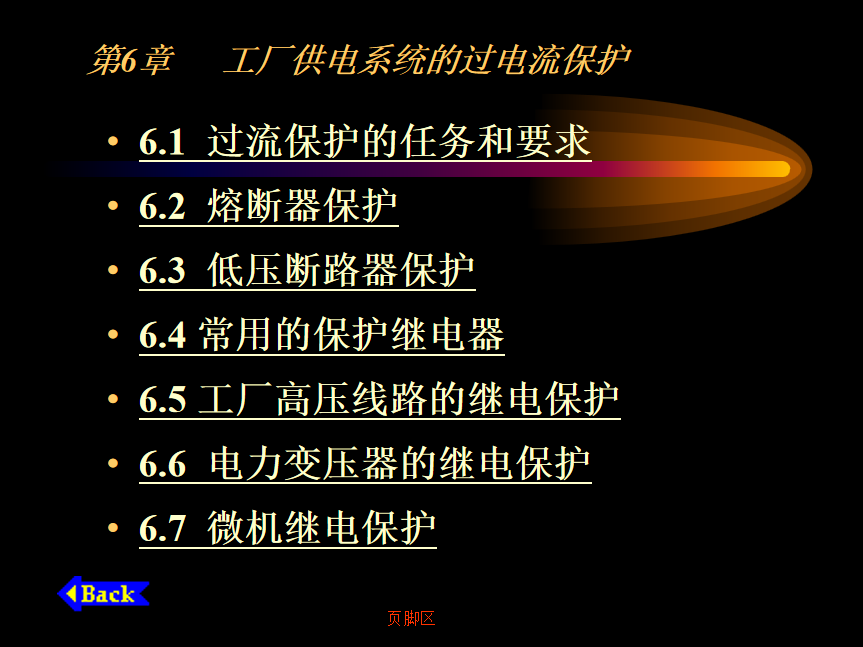 第6章　工厂供电系统的过电流保护

• 6.1 过流保护的任务和要求
• 6.2 熔断器保护
• 6.3 低压断路器保护
• 6.4 常用的保护继电器
• 6.5 工厂高压线路的继电保护
• 6.6 电力变压器的继电保护
• 6.7 微机继电保护

Back

页脚区